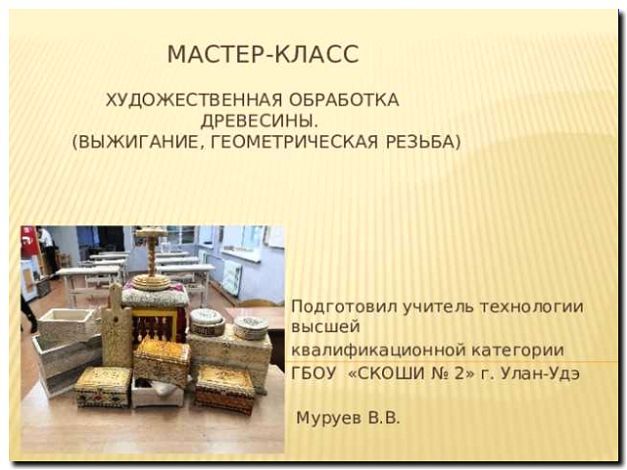 МАСТЕР-КЛАСС

ХУДОЖЕСТВЕННАЯ ОБРАБОТКА ДРЕВЕСИНЫ.
(ВЫЖИГАНИЕ, ГЕОМЕТРИЧЕСКАЯ РЕЗЬБА)

Подготовил учитель технологии высшей
квалификационной категории
ГБОУ «СКОШИ № 2» г. Улан-Удэ

Муруев В.В.